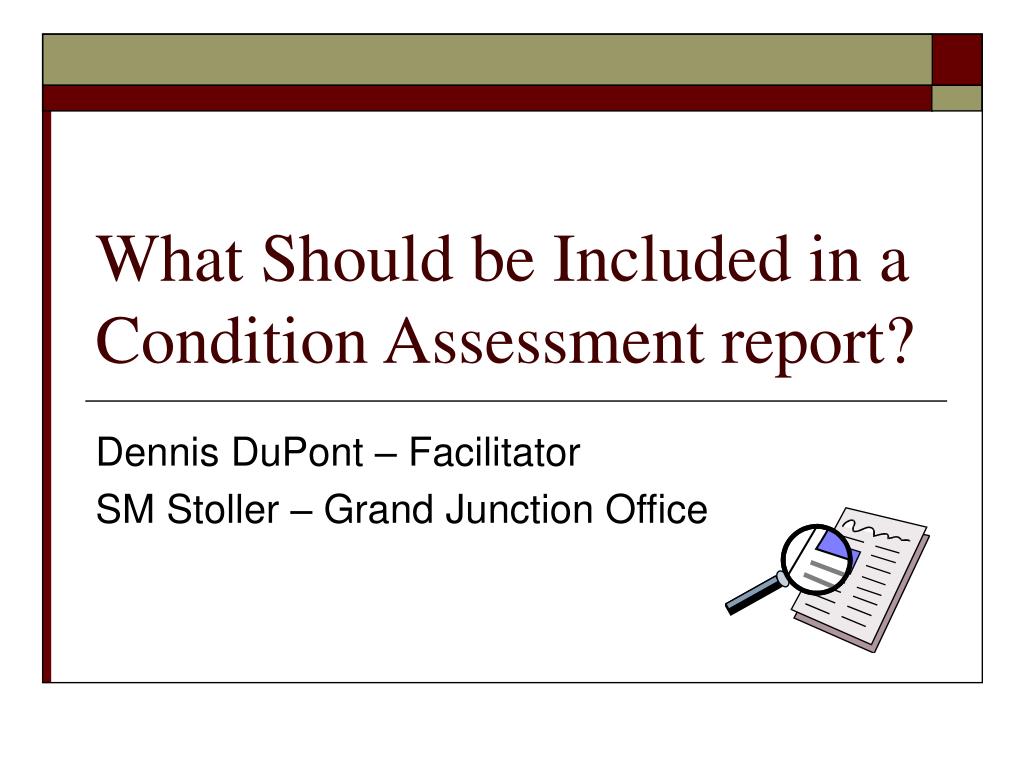 What Should be Included in a Condition Assessment report?

Dennis DuPont – Facilitator
SM Stoller – Grand Junction Office